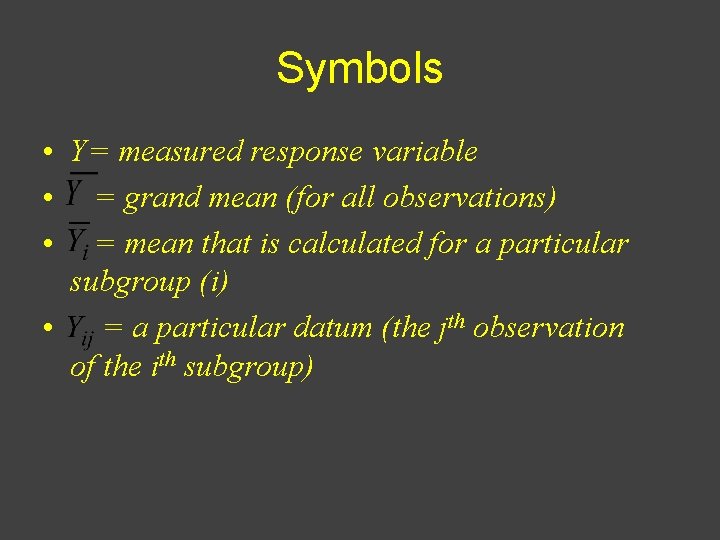 Symbols

• $Y$= measured response variable
• $\overline{Y}$ = grand mean (for all observations)
• $\overline{Y}_i$ = mean that is calculated for a particular subgroup (i)
• $Y_{ij}$ = a particular datum (the $j^{th}$ observation of the $i^{th}$ subgroup)